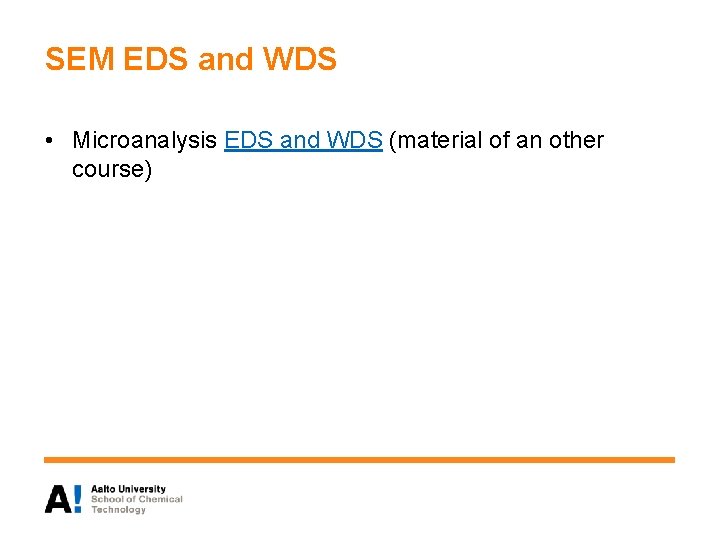 SEM EDS and WDS

• Microanalysis EDS and WDS (material of an other course)

A! Aalto University
School of Chemical
Technology